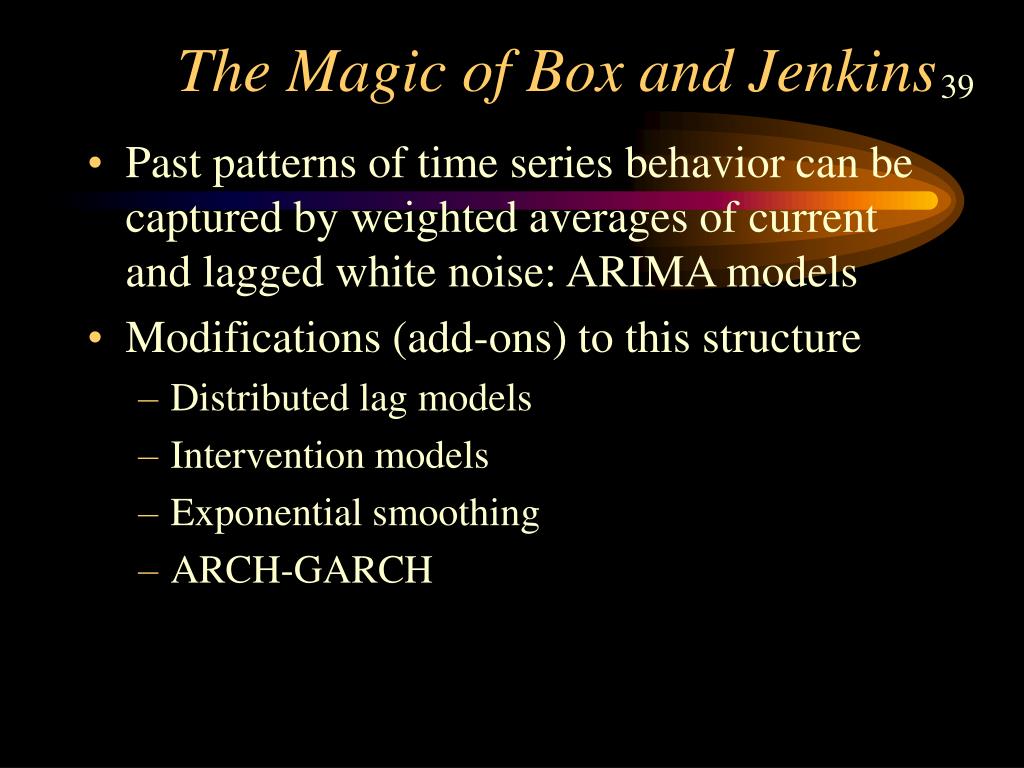 The Magic of Box and Jenkins 39

• Past patterns of time series behavior can be captured by weighted averages of current and lagged white noise: ARIMA models
• Modifications (add-ons) to this structure
– Distributed lag models
– Intervention models
– Exponential smoothing
– ARCH-GARCH